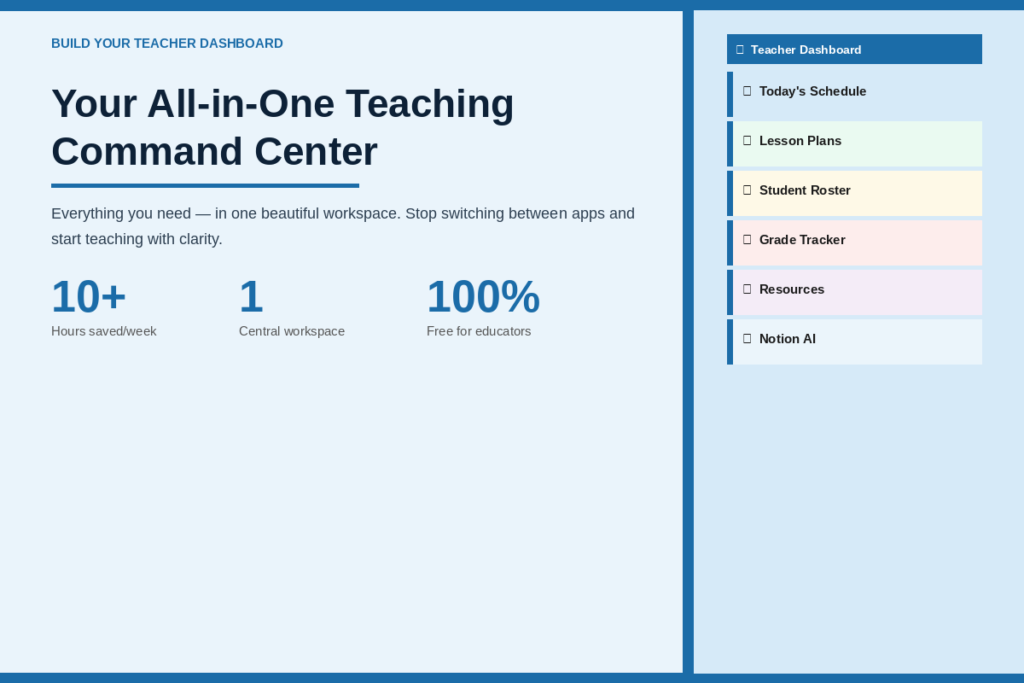 BUILD YOUR TEACHER DASHBOARD

Your All-in-One Teaching Command Center

Everything you need — in one beautiful workspace. Stop switching between apps and start teaching with clarity.

10+
Hours saved/week

1
Central workspace

100%
Free for educators

Teacher Dashboard

Today's Schedule

Lesson Plans

Student Roster

Grade Tracker

Resources

Notion AI